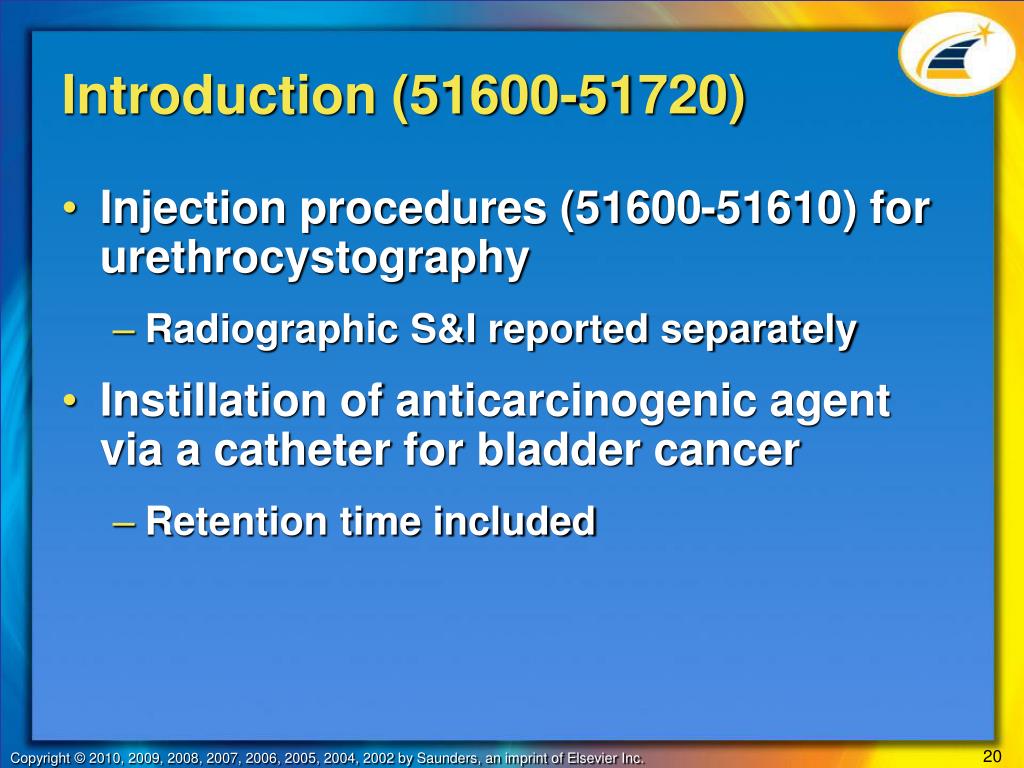 Introduction (51600-51720)

• Injection procedures (51600-51610) for urethrocystography

– Radiographic S&I reported separately

• Instillation of anticarcinogenic agent via a catheter for bladder cancer

– Retention time included

Copyright © 2010, 2009, 2008, 2007, 2006, 2005, 2004, 2002 by Saunders, an imprint of Elsevier Inc.

20